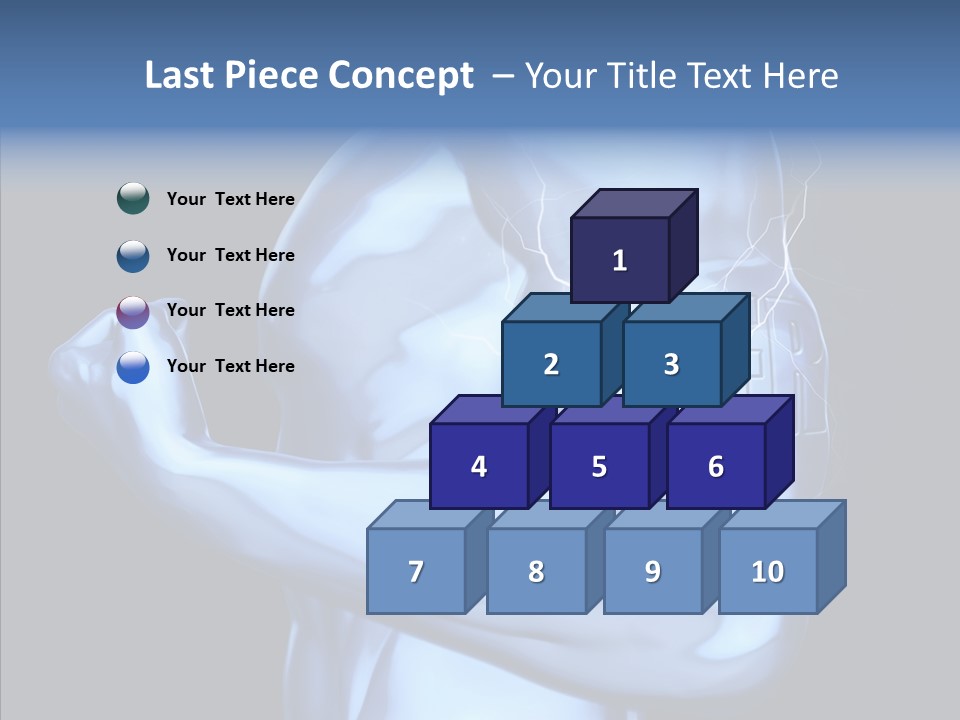 Last Piece Concept – Your Title Text Here

Your Text Here

Your Text Here

Your Text Here

Your Text Here

1

2 3

4 5 6

7 8 9 10